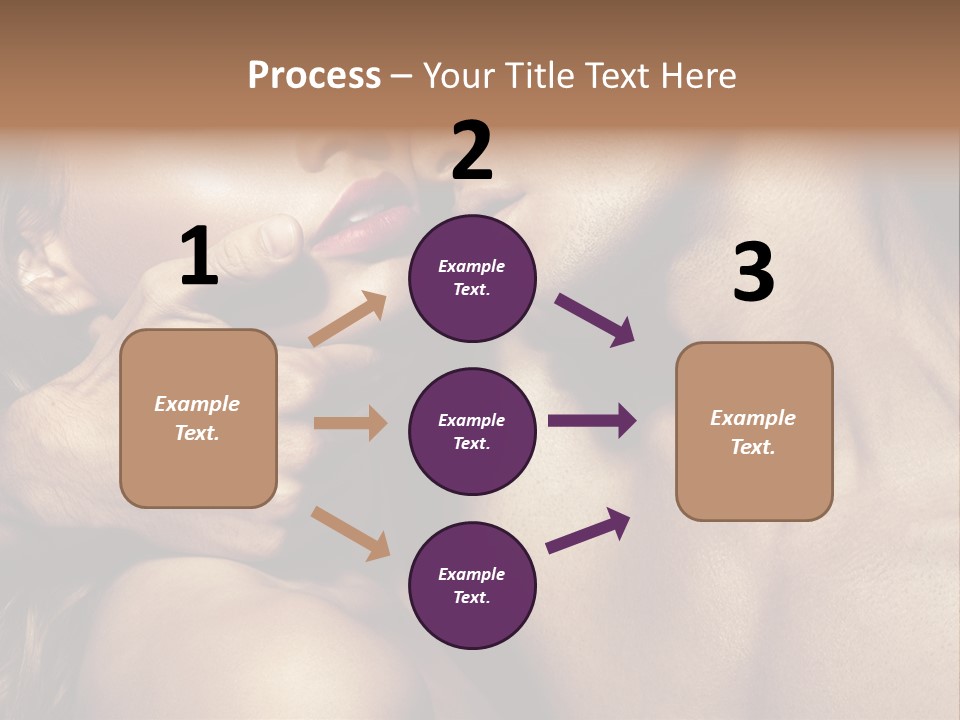 Process – Your Title Text Here

1

Example Text.

2

Example Text.

Example Text.

Example Text.

3

Example Text.